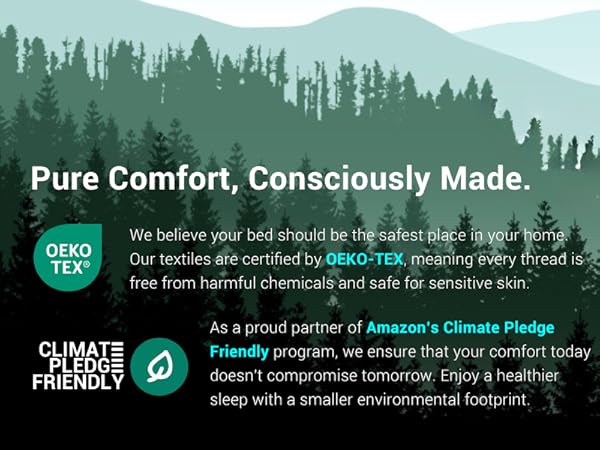 Pure Comfort, Consciously Made.

OEKO TEX®

We believe your bed should be the safest place in your home. Our textiles are certified by OEKO-TEX, meaning every thread is free from harmful chemicals and safe for sensitive skin.

CLIMATE PLEDGE FRIENDLY

As a proud partner of Amazon's Climate Pledge Friendly program, we ensure that your comfort today doesn't compromise tomorrow. Enjoy a healthier sleep with a smaller environmental footprint.